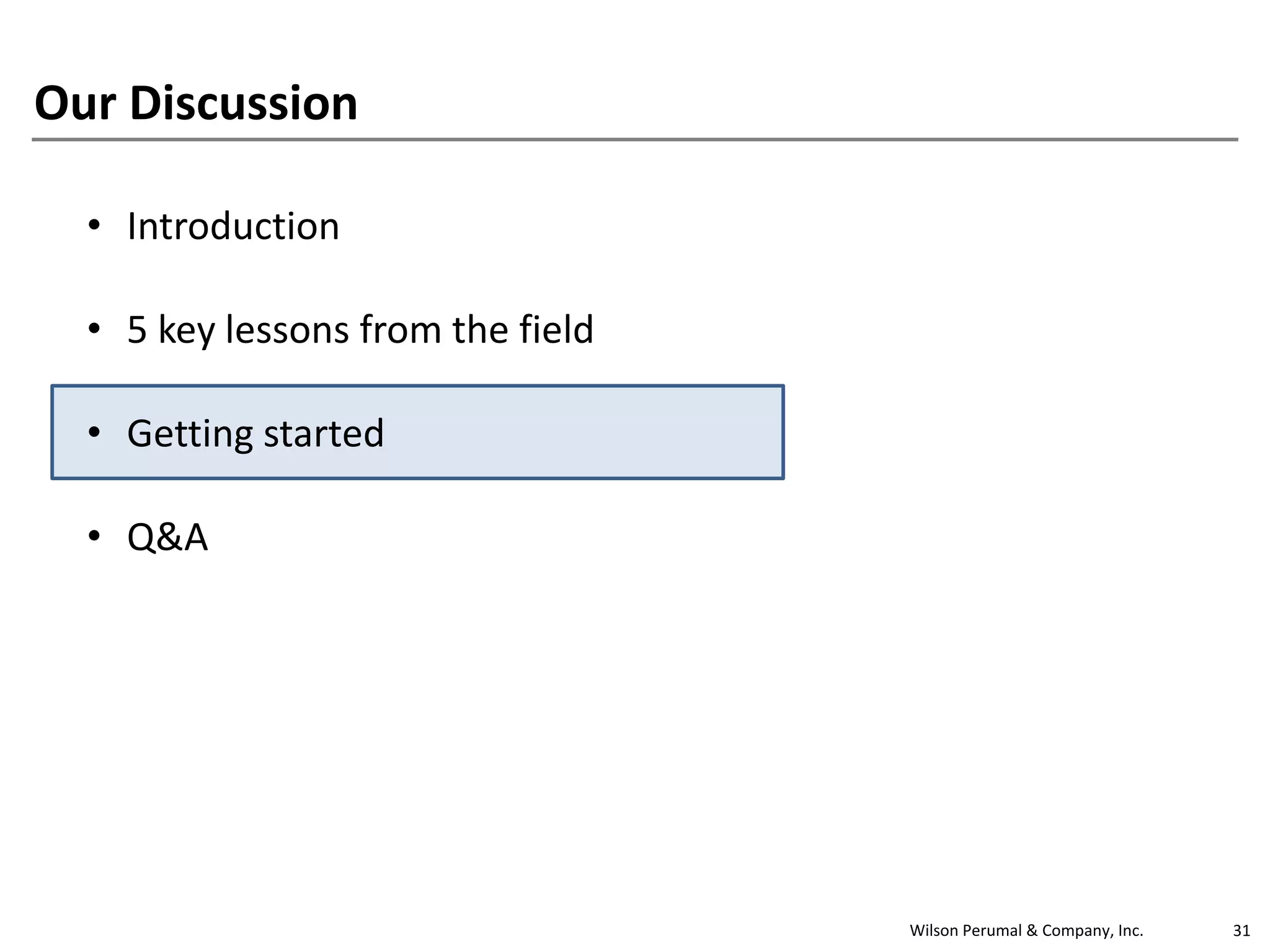 Our Discussion

• Introduction

• 5 key lessons from the field

• Getting started

• Q&A

Wilson Perumal & Company, Inc. 31